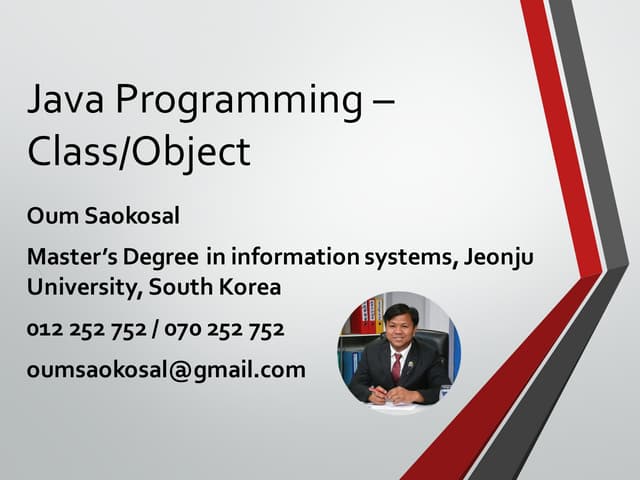 Java Programming – Class/Object

Oum Saokosal

Master's Degree in information systems, Jeonju University, South Korea

012 252 752 / 070 252 752

oumsaokosal@gmail.com